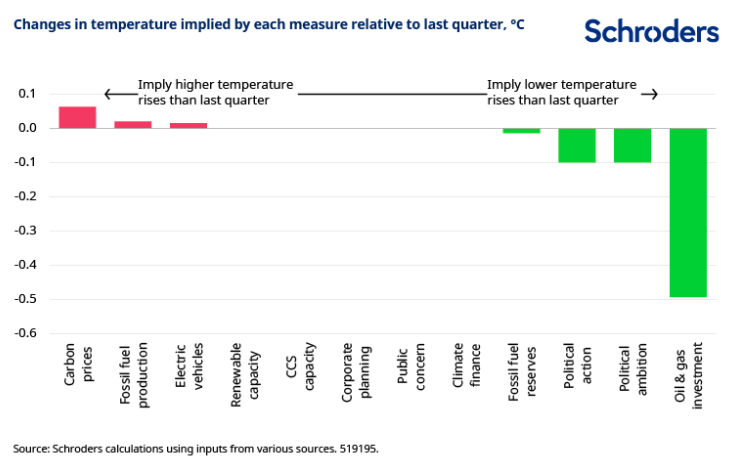 Changes in temperature implied by each measure relative to last quarter, °C

Schroders

Imply higher temperature rises than last quarter

Imply lower temperature rises than last quarter

0.1
0.0
-0.1
-0.2
-0.3
-0.4
-0.5
-0.6

Carbon prices
Fossil fuel production
Electric vehicles
Renewable capacity
CCS capacity
Corporate planning
Public concern
Climate finance
Fossil fuel reserves
Political action
Political ambition
Oil & gas investment

Source: Schroders calculations using inputs from various sources. 519195.